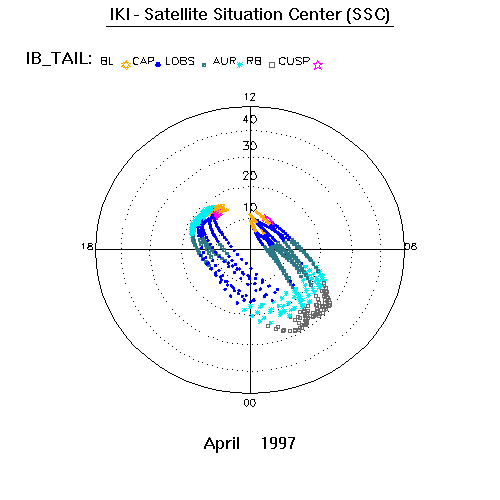 IKI - Satellite Situation Center (SSC)

IB_TAIL: BL CAP LOBS AUR RB CUSP

12
40
30
20
10
18
06
00

April 1997